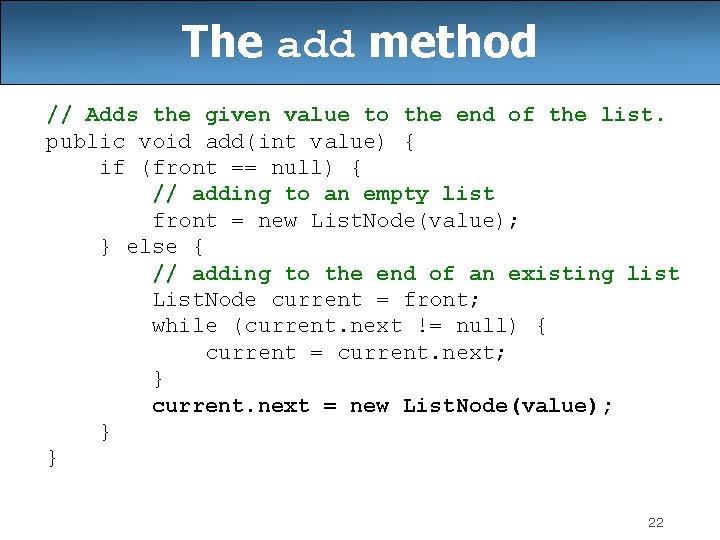 The add method

// Adds the given value to the end of the list.
public void add(int value) {
    if (front == null) {
        // adding to an empty list
        front = new ListNode(value);
    } else {
        // adding to the end of an existing list
        ListNode current = front;
        while (current.next != null) {
            current = current.next;
        }
        current.next = new ListNode(value);
    }
}

22